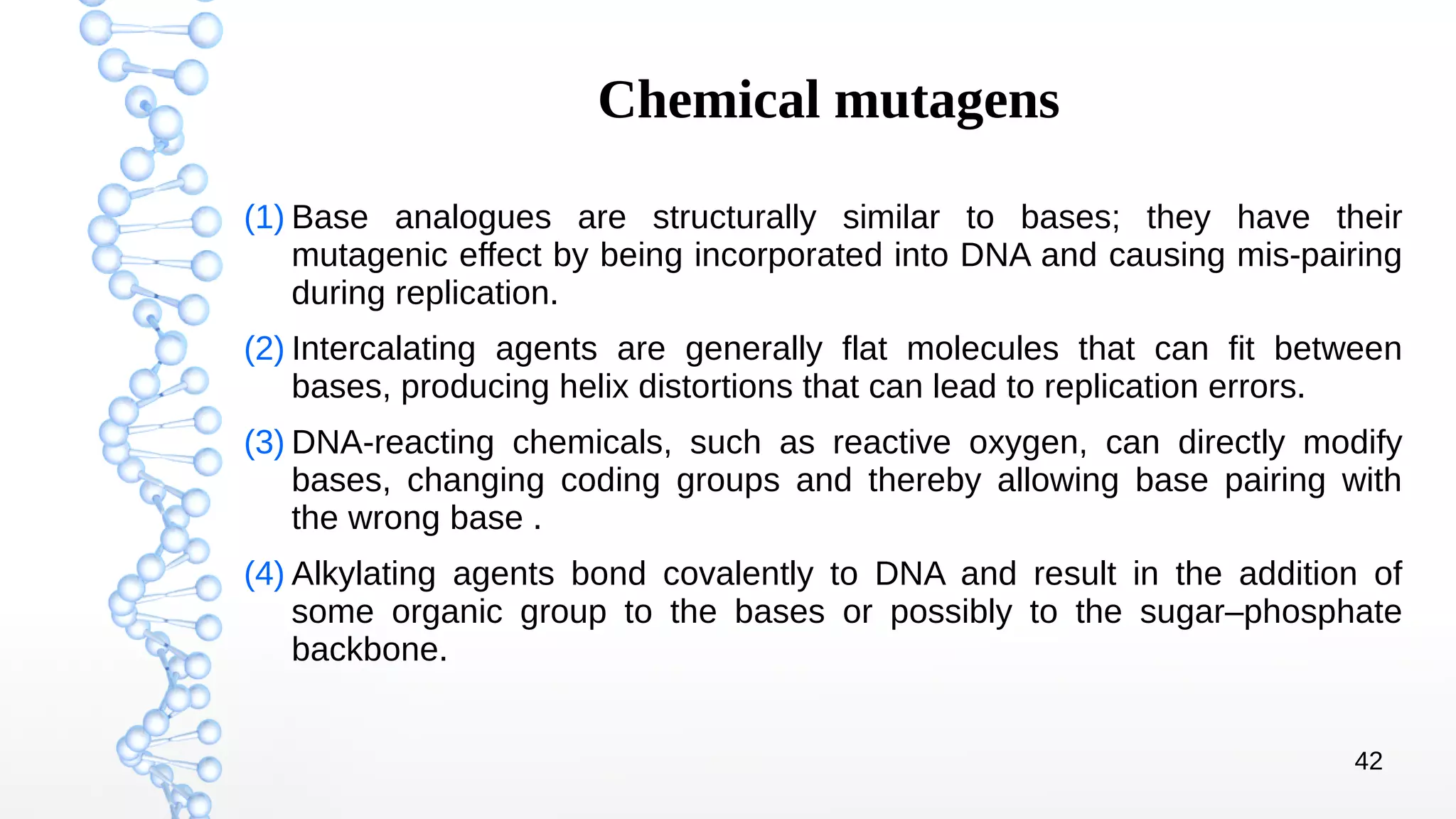 Chemical mutagens

(1) Base analogues are structurally similar to bases; they have their mutagenic effect by being incorporated into DNA and causing mis-pairing during replication.

(2) Intercalating agents are generally flat molecules that can fit between bases, producing helix distortions that can lead to replication errors.

(3) DNA-reacting chemicals, such as reactive oxygen, can directly modify bases, changing coding groups and thereby allowing base pairing with the wrong base .

(4) Alkylating agents bond covalently to DNA and result in the addition of some organic group to the bases or possibly to the sugar–phosphate backbone.

42